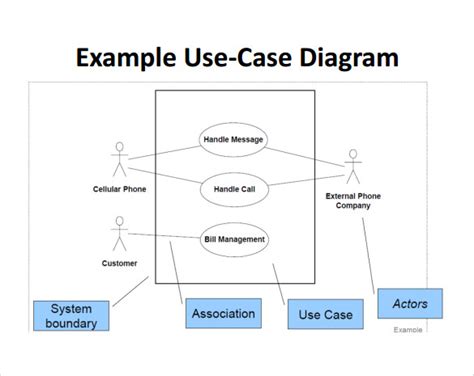 Example Use-Case Diagram

Handle Message

Handle Call

Bill Management

Cellular Phone

Customer

External Phone Company

System boundary

Association

Use Case

Actors

Example